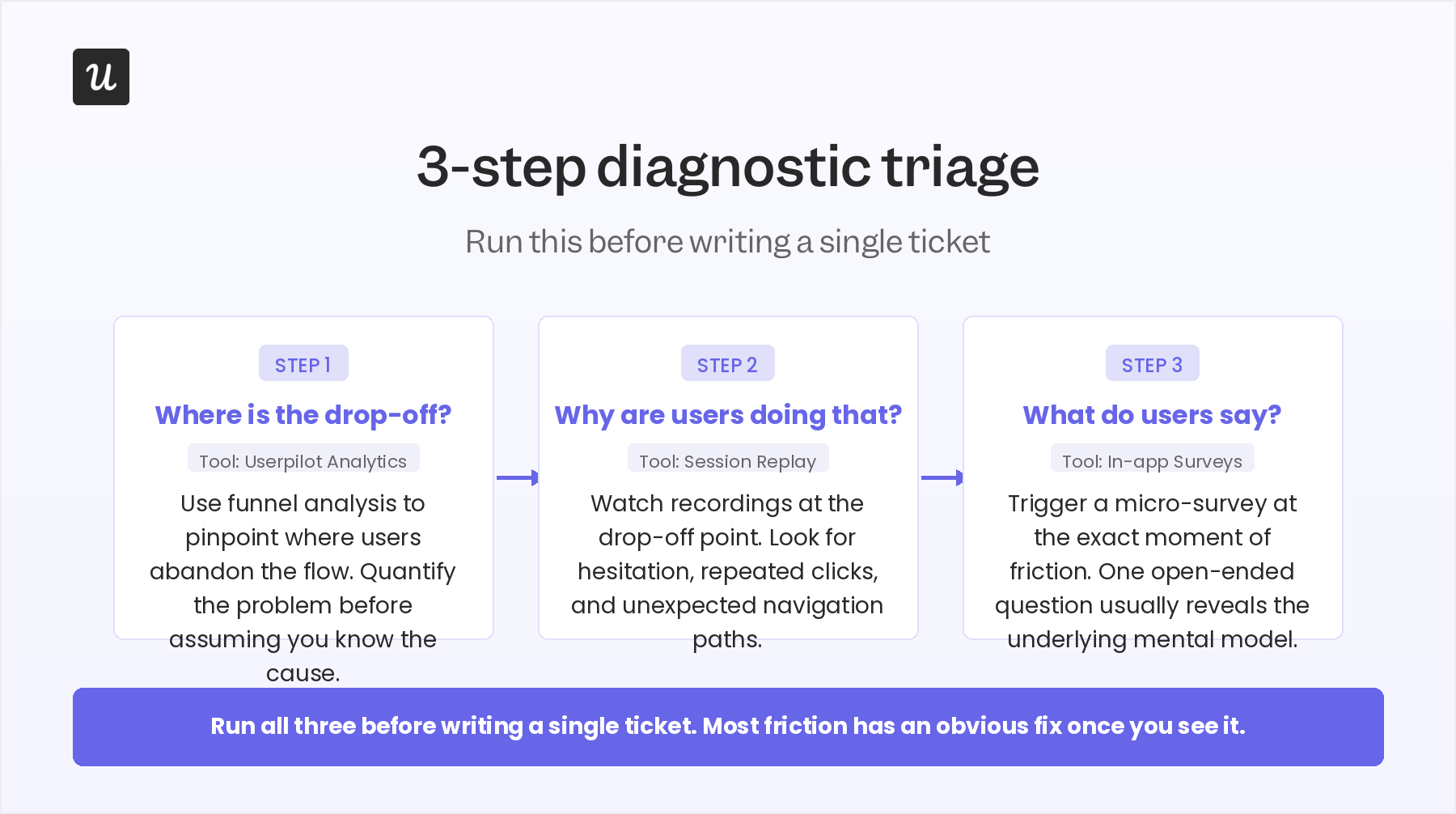 u

3-step diagnostic triage

Run this before writing a single ticket

STEP 1

Where is the drop-off?

Tool: Userpilot Analytics

Use funnel analysis to pinpoint where users abandon the flow. Quantify the problem before assuming you know the cause.

STEP 2

Why are users doing that?

Tool: Session Replay

Watch recordings at the drop-off point. Look for hesitation, repeated clicks, and unexpected navigation paths.

STEP 3

What do users say?

Tool: In-app Surveys

Trigger a micro-survey at the exact moment of friction. One open-ended question usually reveals the underlying mental model.

Run all three before writing a single ticket. Most friction has an obvious fix once you see it.